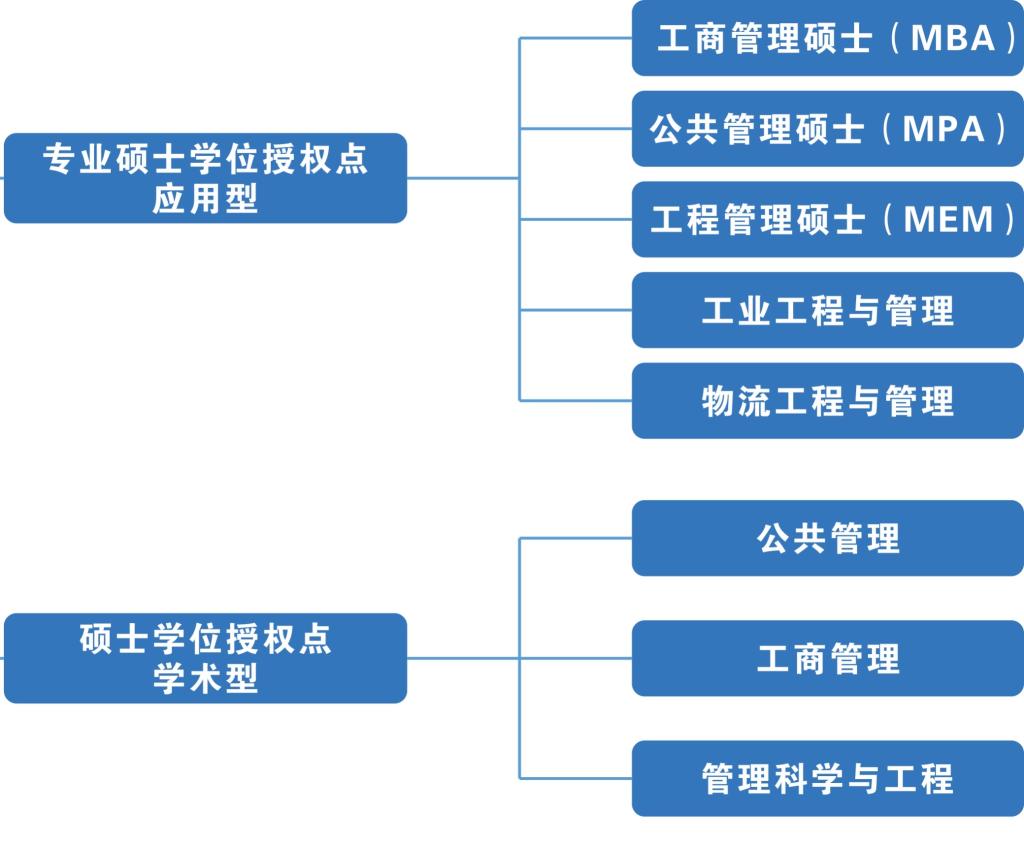 专业硕士学位授权点
应用型

工商管理硕士（MBA）

公共管理硕士（MPA）

工程管理硕士（MEM）

工业工程与管理

物流工程与管理

硕士学位授权点
学术型

公共管理

工商管理

管理科学与工程